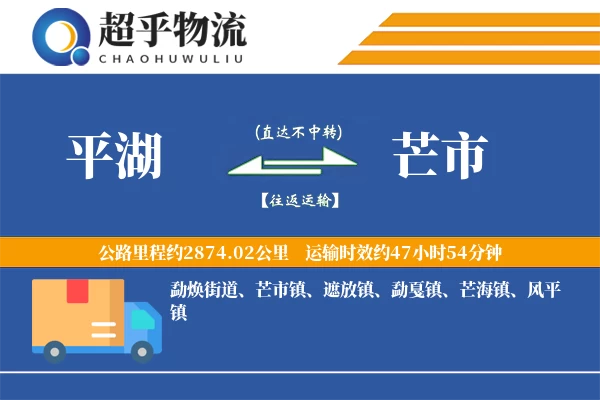 超乎物流
CHAOHUWULIU

平湖
(直达不中转)
【往返运输】
芒市

公路里程约2874.02公里　运输时效约47小时54分钟

勐焕街道、芒市镇、遮放镇、勐戛镇、芒海镇、风平镇